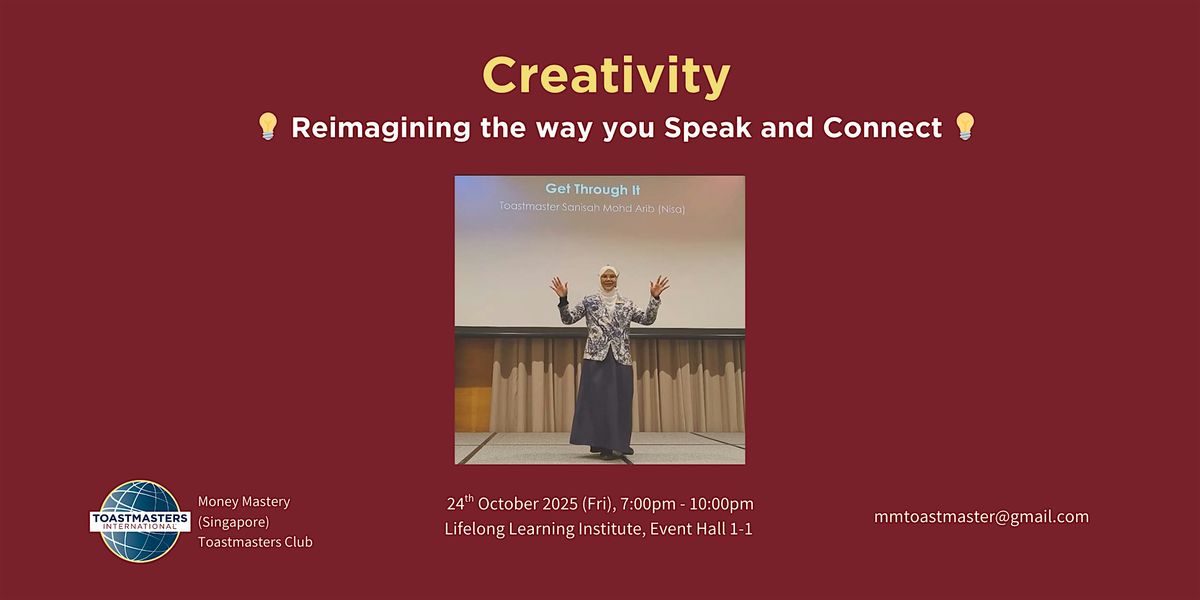 Creativity

💡 Reimagining the way you Speak and Connect 💡

Get Through It
Toastmaster Sanisah Mohd Arib (Nisa)

TOASTMASTERS INTERNATIONAL

Money Mastery (Singapore) Toastmasters Club

24$^{th}$ October 2025 (Fri), 7:00pm - 10:00pm
Lifelong Learning Institute, Event Hall 1-1

mmtoastmaster@gmail.com